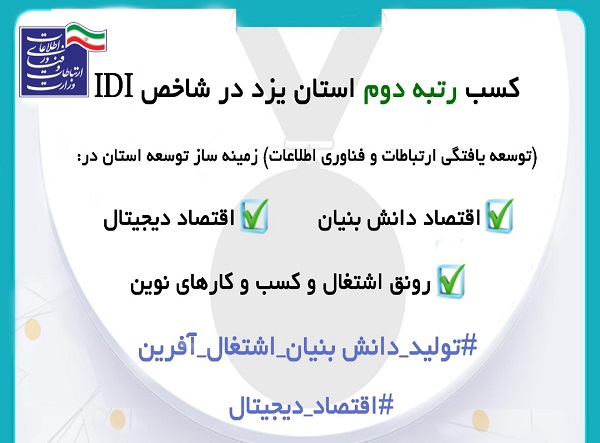 وزارت ارتباطات و فناوری اطلاعات

کسب رتبه دوم استان یزد در شاخص IDI

(توسعه یافتگی ارتباطات و فناوری اطلاعات) زمینه ساز توسعه استان در:

اقتصاد دانش بنیان

اقتصاد دیجیتال

رونق اشتغال و کسب و کارهای نوین

#تولید_دانش بنیان_اشتغال_آفرین

#اقتصاد_دیجیتال